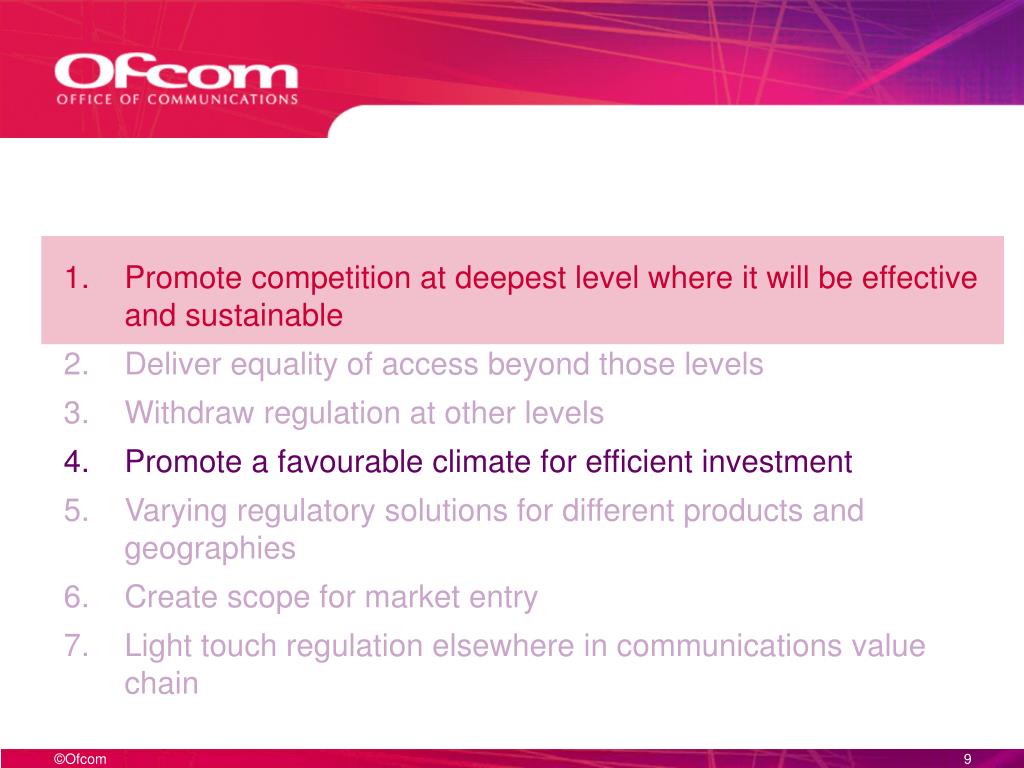 Ofcom
OFFICE OF COMMUNICATIONS

1. Promote competition at deepest level where it will be effective and sustainable
2. Deliver equality of access beyond those levels
3. Withdraw regulation at other levels
4. Promote a favourable climate for efficient investment
5. Varying regulatory solutions for different products and geographies
6. Create scope for market entry
7. Light touch regulation elsewhere in communications value chain

©Ofcom

9